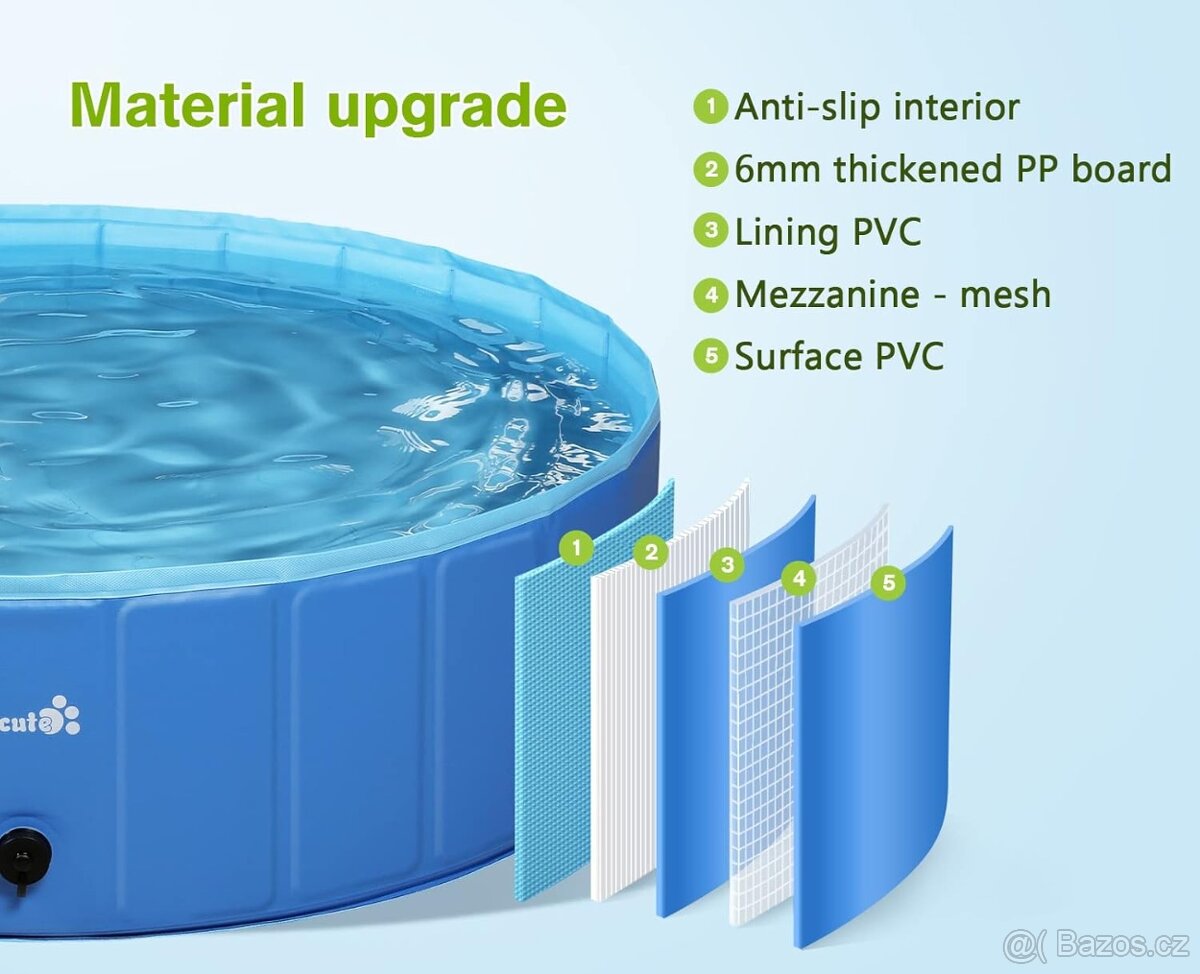 Material upgrade

1 Anti-slip interior
2 6mm thickened PP board
3 Lining PVC
4 Mezzanine - mesh
5 Surface PVC

1 2 3 4 5

cute

@( Bazos.cz